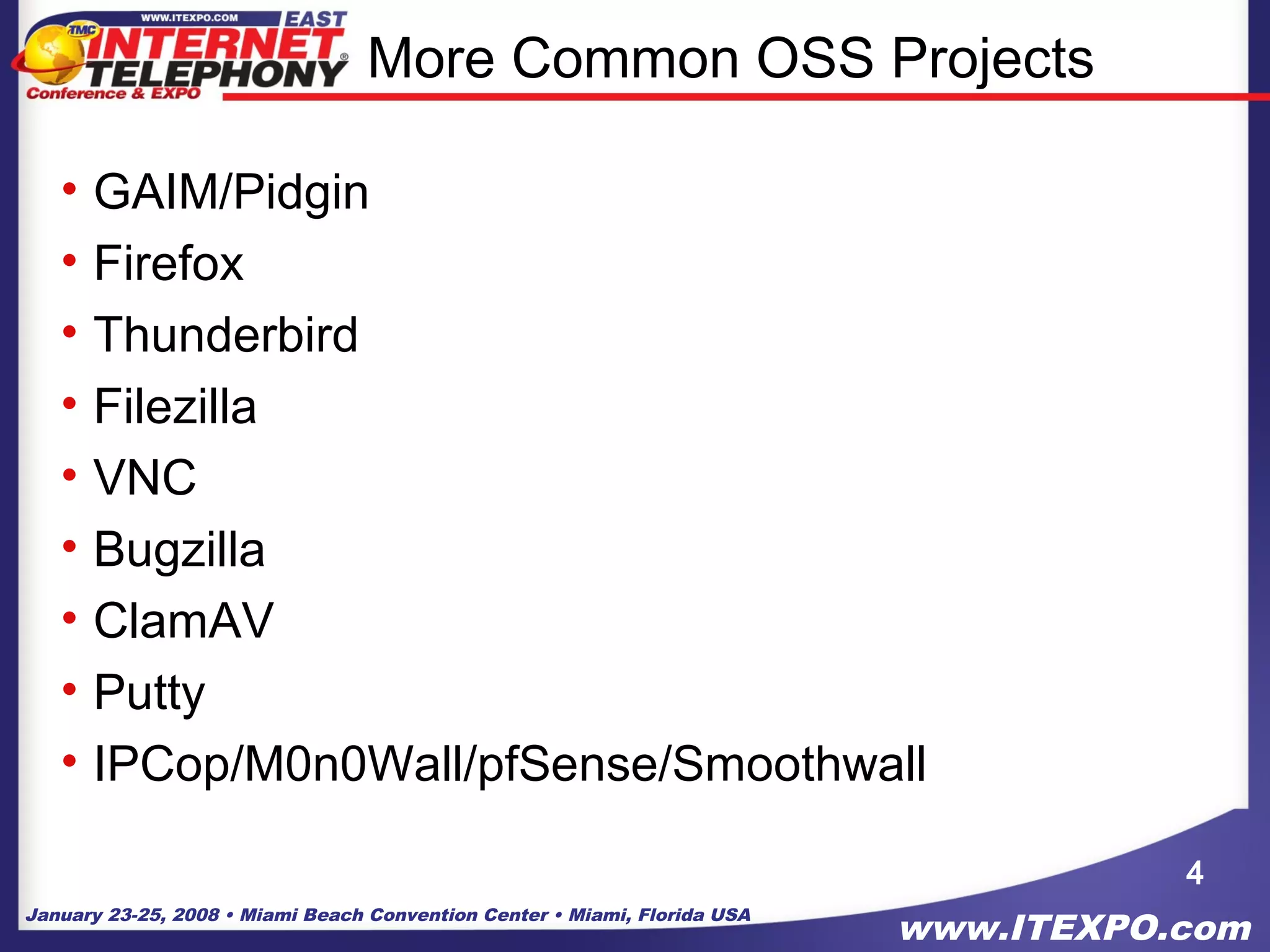 WWW.ITEXPO.COM EAST
TMC INTERNET TELEPHONY®
Conference & EXPO

More Common OSS Projects

• GAIM/Pidgin
• Firefox
• Thunderbird
• Filezilla
• VNC
• Bugzilla
• ClamAV
• Putty
• IPCop/M0n0Wall/pfSense/Smoothwall

4

January 23-25, 2008 • Miami Beach Convention Center • Miami, Florida USA

www.ITEXPO.com